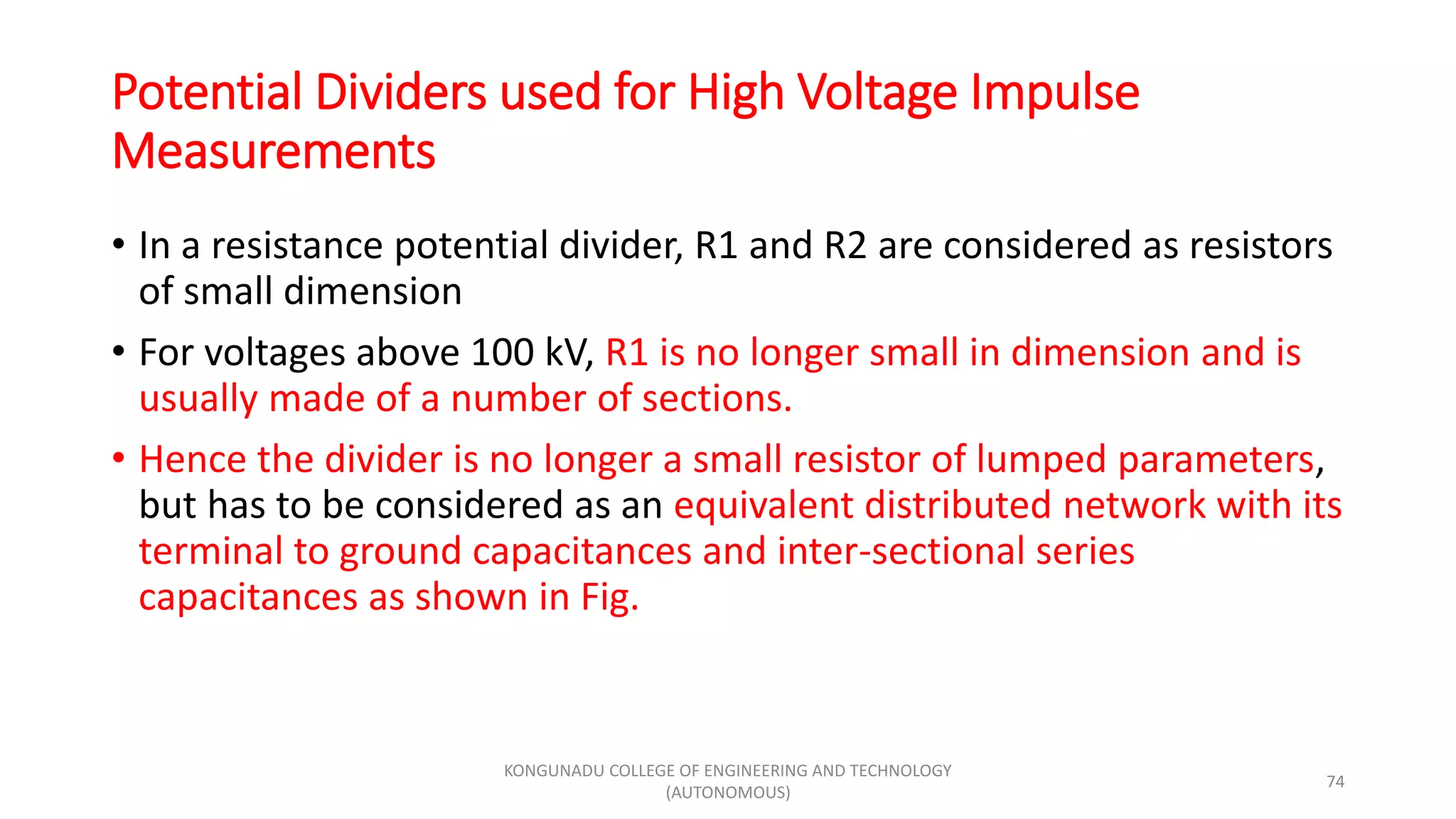 Potential Dividers used for High Voltage Impulse Measurements

• In a resistance potential divider, R1 and R2 are considered as resistors of small dimension

• For voltages above 100 kV, R1 is no longer small in dimension and is usually made of a number of sections.

• Hence the divider is no longer a small resistor of lumped parameters, but has to be considered as an equivalent distributed network with its terminal to ground capacitances and inter-sectional series capacitances as shown in Fig.

KONGUNADU COLLEGE OF ENGINEERING AND TECHNOLOGY (AUTONOMOUS)

74